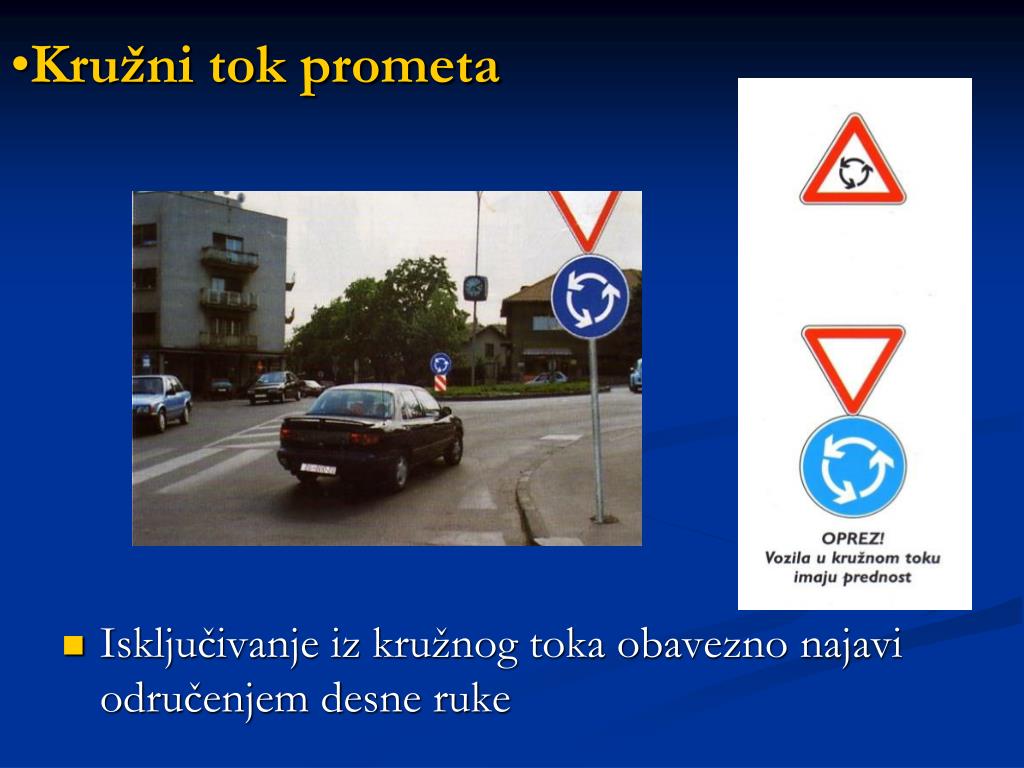 •Kružni tok prometa

OPREZ!
Vozila u kružnom toku imaju prednost

Isključivanje iz kružnog toka obavezno najavi odručenjem desne ruke